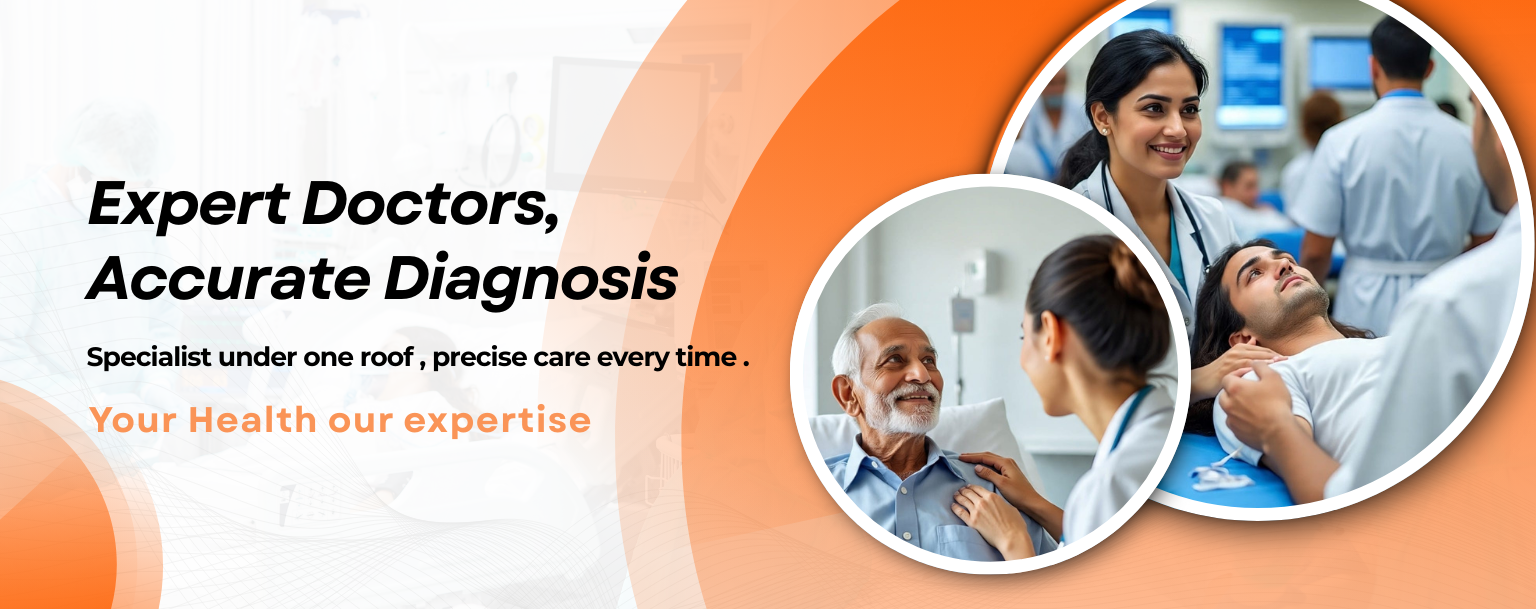 Expert Doctors, Accurate Diagnosis

Specialist under one roof , precise care every time .

Your Health our expertise